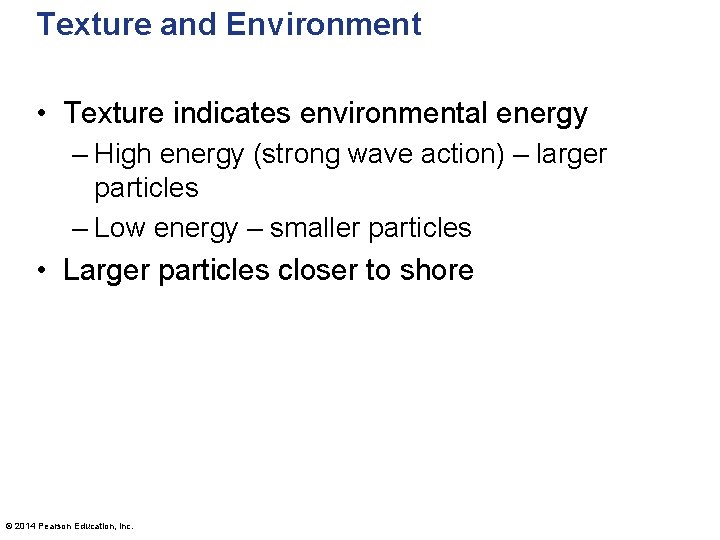 Texture and Environment

• Texture indicates environmental energy
– High energy (strong wave action) – larger particles
– Low energy – smaller particles
• Larger particles closer to shore

© 2014 Pearson Education, Inc.